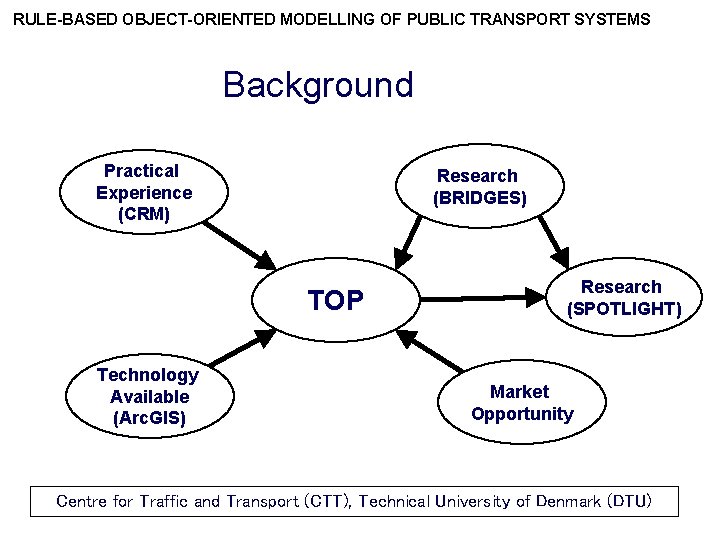 RULE-BASED OBJECT-ORIENTED MODELLING OF PUBLIC TRANSPORT SYSTEMS

Background

Practical Experience (CRM)

Research (BRIDGES)

TOP

Research (SPOTLIGHT)

Technology Available (ArcGIS)

Market Opportunity

Centre for Traffic and Transport (CTT), Technical University of Denmark (DTU)